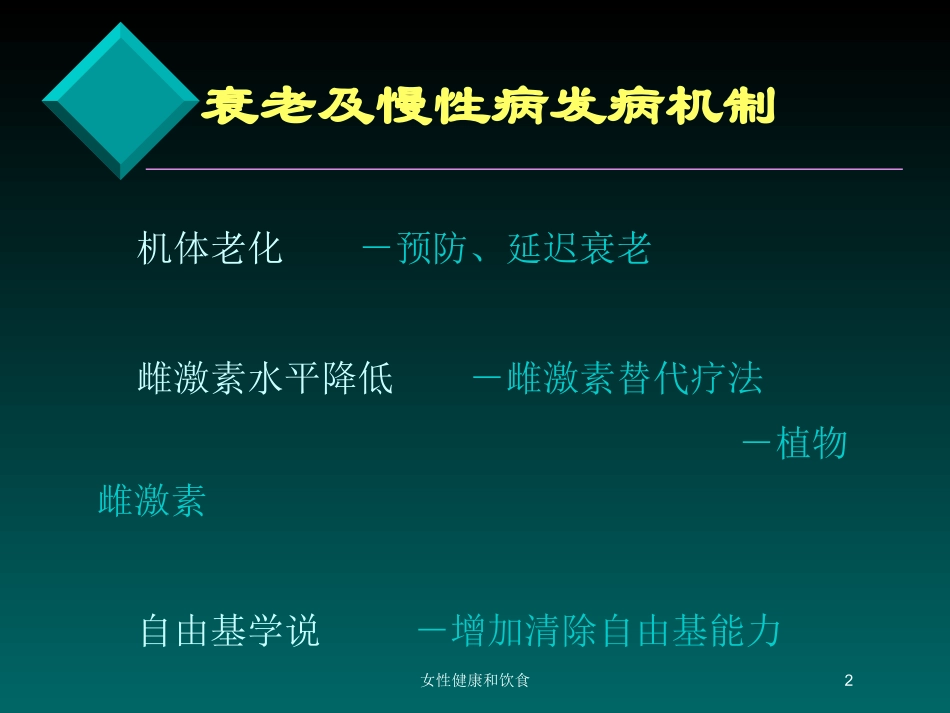 衰老及慢性病发病机制

机体老化　－预防、延迟衰老

雌激素水平降低　－雌激素替代疗法

－植物雌激素

自由基学说　－增加清除自由基能力

女性健康和饮食

2